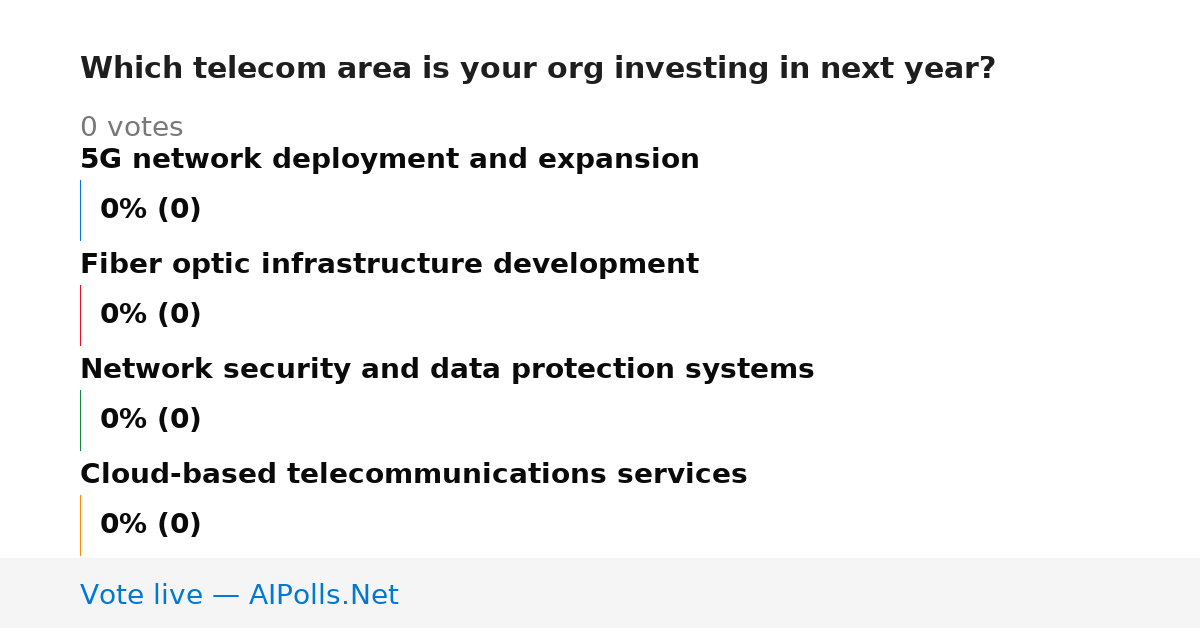 Which telecom area is your org investing in next year?

0 votes

5G network deployment and expansion

0% (0)

Fiber optic infrastructure development

0% (0)

Network security and data protection systems

0% (0)

Cloud-based telecommunications services

0% (0)

Vote live — AIPolls.Net